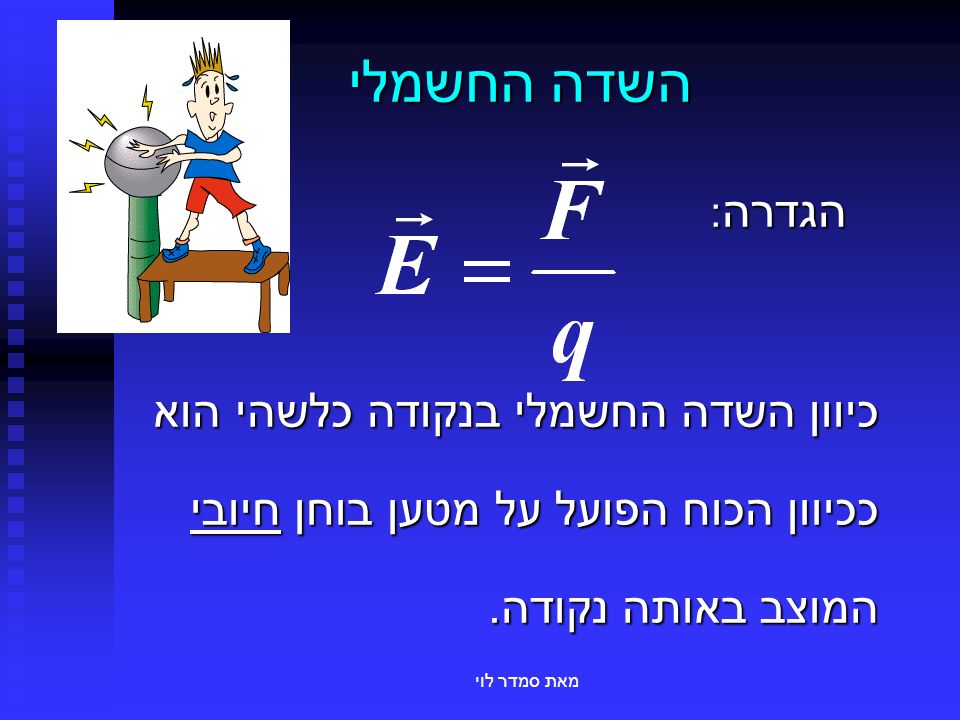 השדה החשמלי

הגדרה:

$\vec{E} = \frac{\vec{F}}{q}$

כיוון השדה החשמלי בנקודה כלשהי הוא ככיוון הכוח הפועל על מטען בוחן חיובי המוצב באותה נקודה.

מאת סמדר לוי